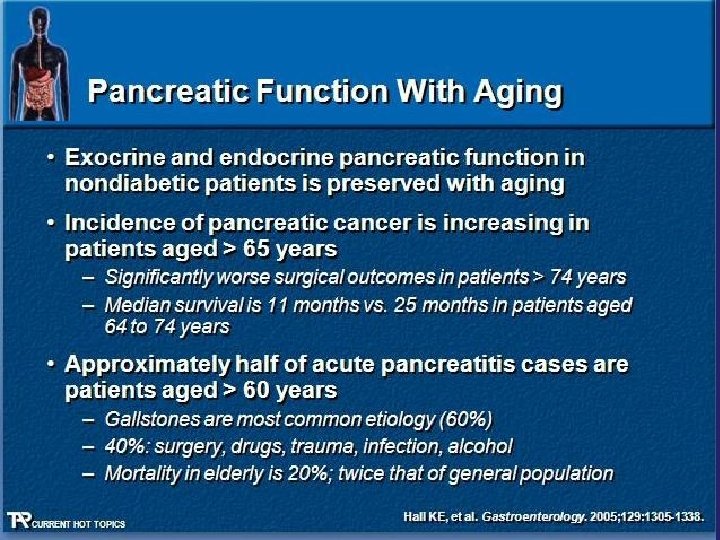 Pancreatic Function With Aging

• Exocrine and endocrine pancreatic function in nondiabetic patients is preserved with aging

• Incidence of pancreatic cancer is increasing in patients aged > 65 years
– Significantly worse surgical outcomes in patients > 74 years
– Median survival is 11 months vs. 25 months in patients aged 64 to 74 years

• Approximately half of acute pancreatitis cases are patients aged > 60 years
– Gallstones are most common etiology (60%)
– 40%: surgery, drugs, trauma, infection, alcohol
– Mortality in elderly is 20%; twice that of general population

TPR CURRENT HOT TOPICS

Hall KE, et al. Gastroenterology. 2005;129:1305-1338.